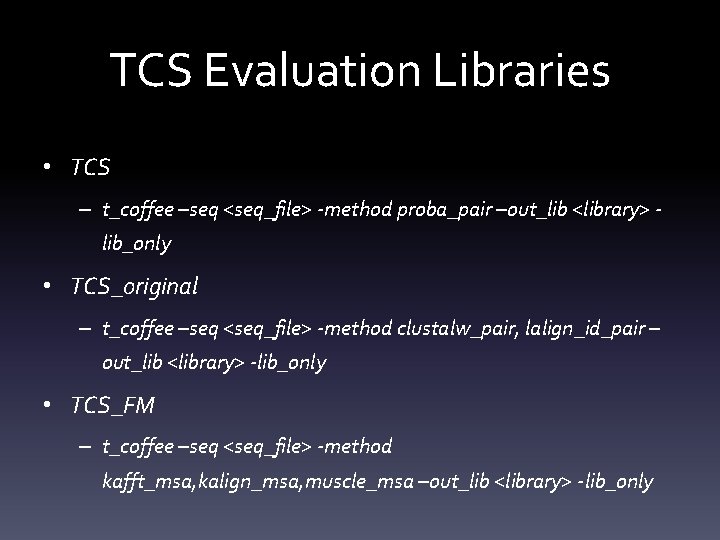 TCS Evaluation Libraries

• TCS
– t_coffee –seq <seq_file> -method proba_pair –out_lib <library> -lib_only

• TCS_original
– t_coffee –seq <seq_file> -method clustalw_pair, lalign_id_pair –out_lib <library> -lib_only

• TCS_FM
– t_coffee –seq <seq_file> -method kafft_msa,kalign_msa,muscle_msa –out_lib <library> -lib_only